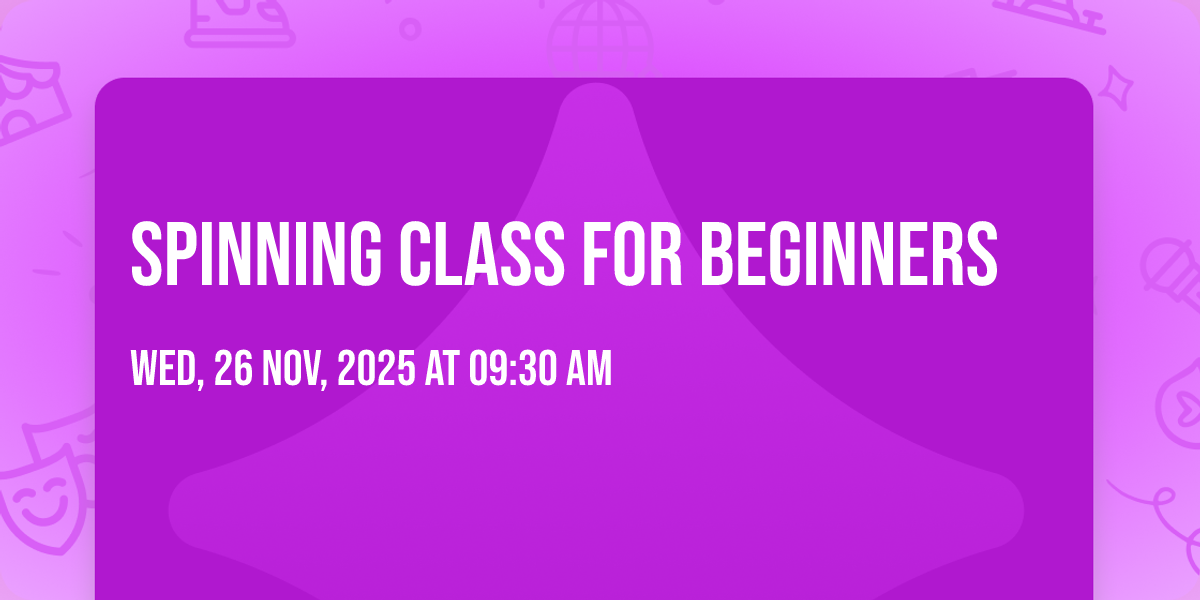 SPINNING CLASS FOR BEGINNERS

WED, 26 NOV, 2025 AT 09:30 AM